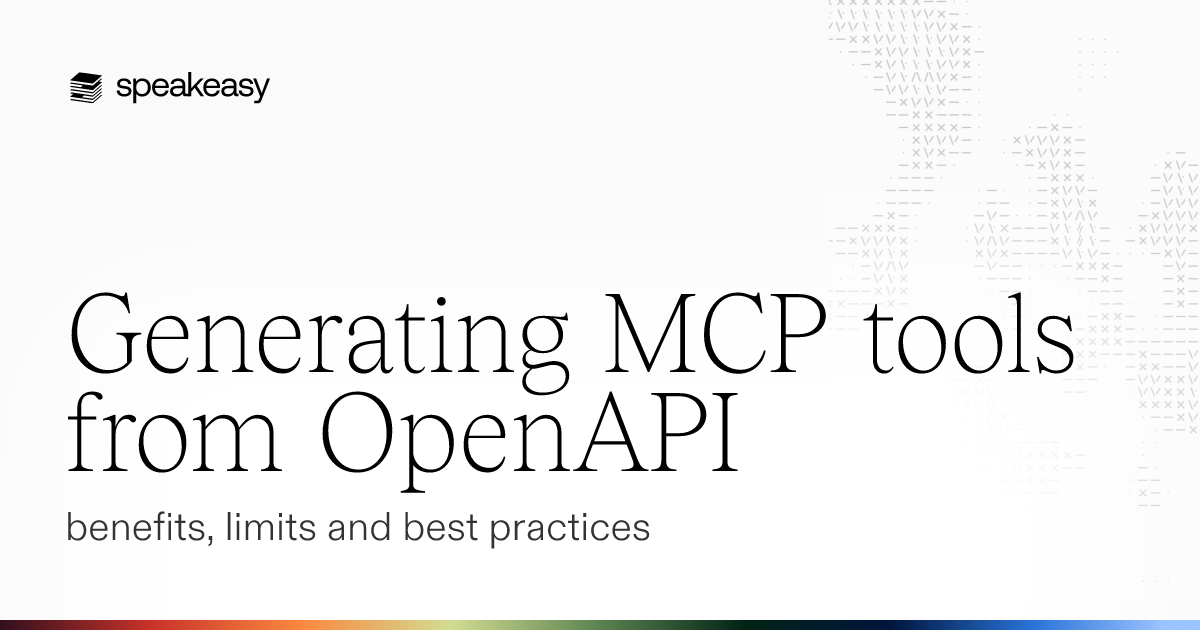 speakeasy

Generating MCP tools from OpenAPI

benefits, limits and best practices